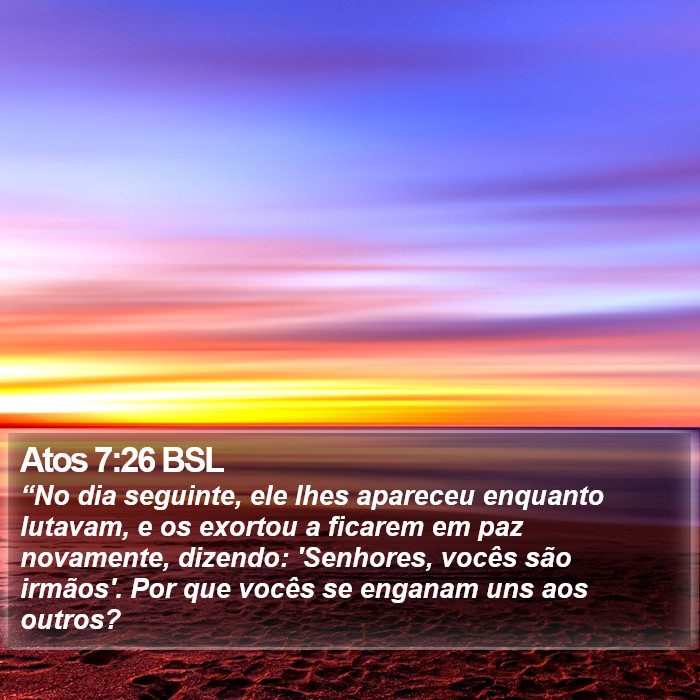 Atos 7:26 BSL

“No dia seguinte, ele lhes apareceu enquanto lutavam, e os exortou a ficarem em paz novamente, dizendo: 'Senhores, vocês são irmãos'. Por que vocês se enganam uns aos outros?